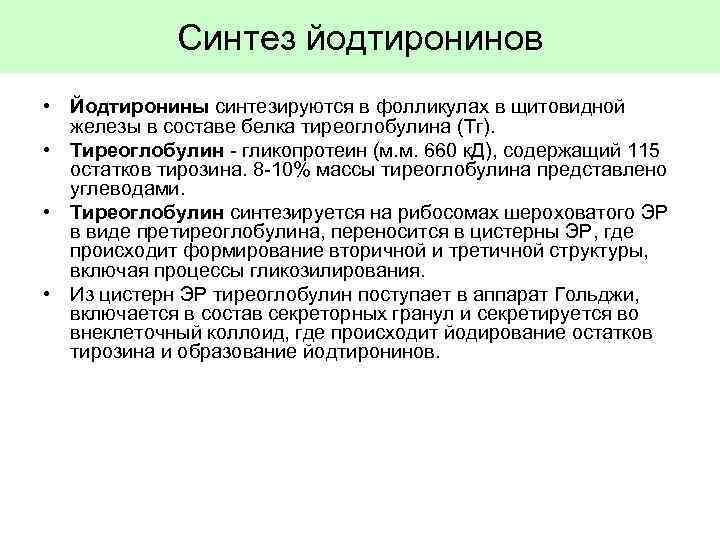 Синтез йодтиронинов

• Йодтиронины синтезируются в фолликулах в щитовидной железы в составе белка тиреоглобулина (Тг).

• Тиреоглобулин - гликопротеин (м.м. 660 кД), содержащий 115 остатков тирозина. 8-10% массы тиреоглобулина представлено углеводами.

• Тиреоглобулин синтезируется на рибосомах шероховатого ЭР в виде претиреоглобулина, переносится в цистерны ЭР, где происходит формирование вторичной и третичной структуры, включая процессы гликозилирования.

• Из цистерн ЭР тиреоглобулин поступает в аппарат Гольджи, включается в состав секреторных гранул и секретируется во внеклеточный коллоид, где происходит йодирование остатков тирозина и образование йодтиронинов.